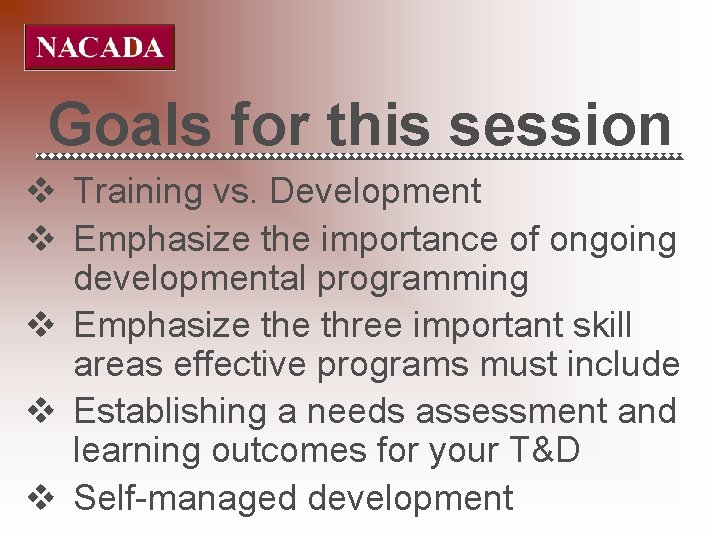 NACADA

Goals for this session

❖ Training vs. Development
❖ Emphasize the importance of ongoing developmental programming
❖ Emphasize the three important skill areas effective programs must include
❖ Establishing a needs assessment and learning outcomes for your T&D
❖ Self-managed development